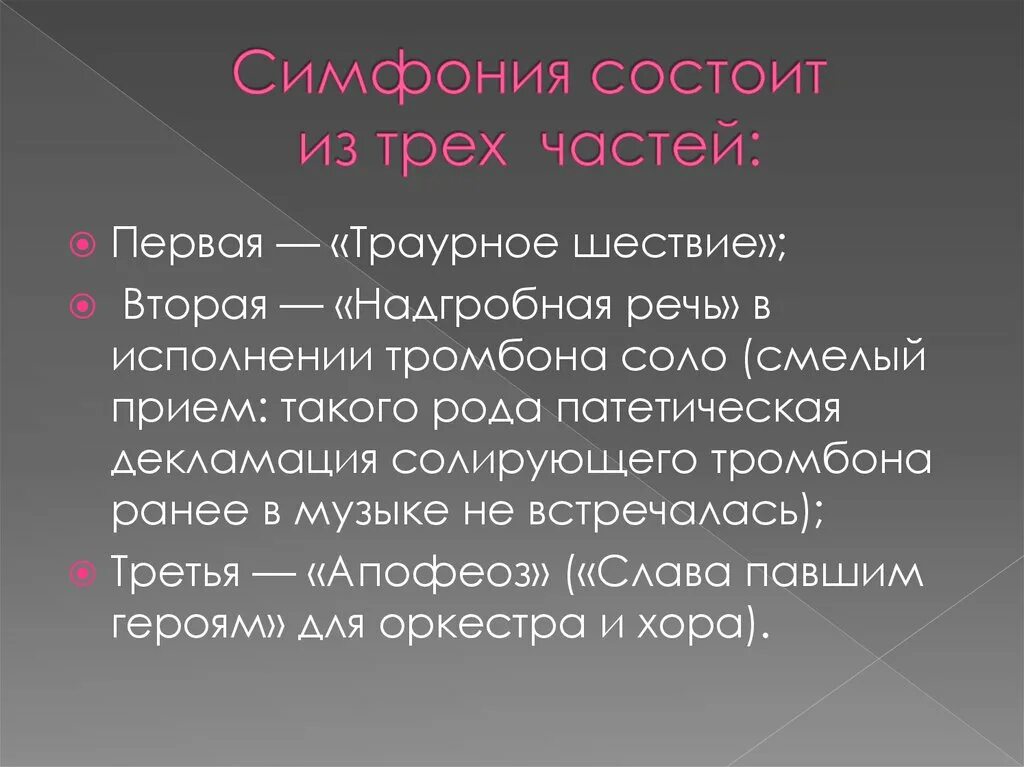 Симфония состоит из трех частей:

Первая — «Траурное шествие»;

Вторая — «Надгробная речь» в исполнении тромбона соло (смелый прием: такого рода патетическая декламация солирующего тромбона ранее в музыке не встречалась);

Третья — «Апофеоз» («Слава павшим героям» для оркестра и хора).